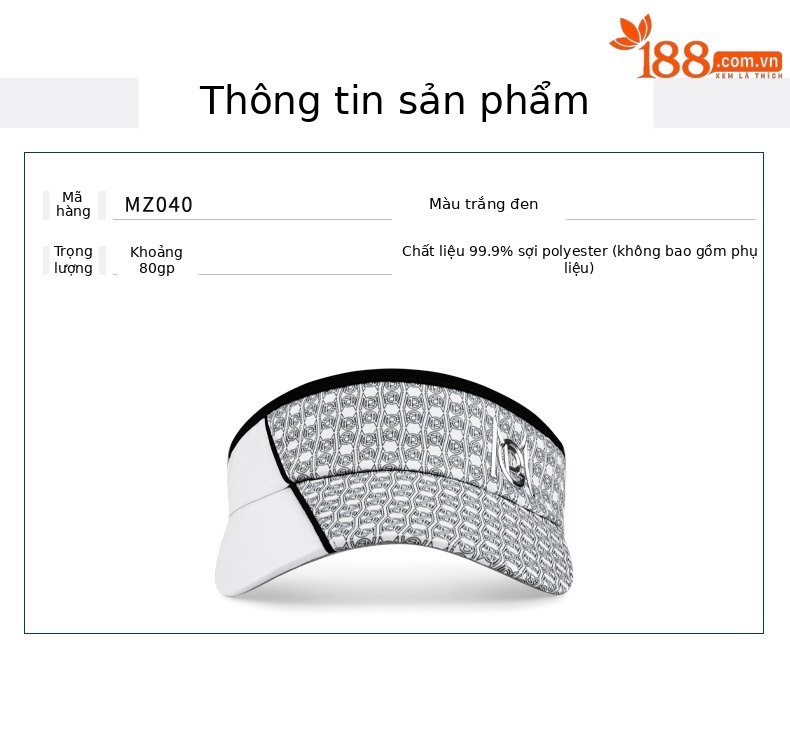 188.com.vn
XEM LÀ THÍCH

Thông tin sản phẩm

Mã hàng MZ040

Màu trắng đen

Trọng lượng Khoảng 80gp

Chất liệu 99.9% sợi polyester (không bao gồm phụ liệu)